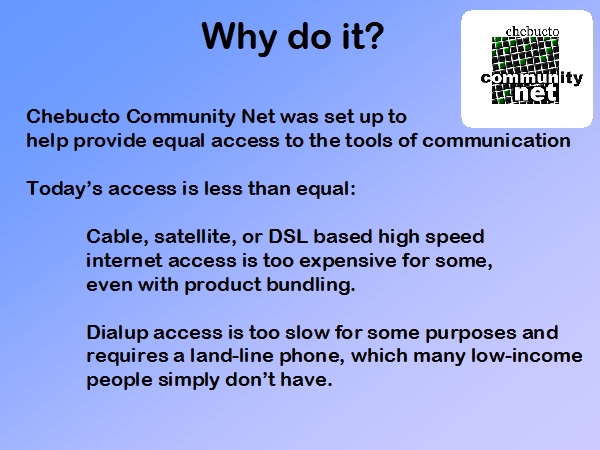 Why do it?

chebucto
community
net

Chebucto Community Net was set up to help provide equal access to the tools of communication

Today's access is less than equal:

Cable, satellite, or DSL based high speed internet access is too expensive for some, even with product bundling.

Dialup access is too slow for some purposes and requires a land-line phone, which many low-income people simply don't have.